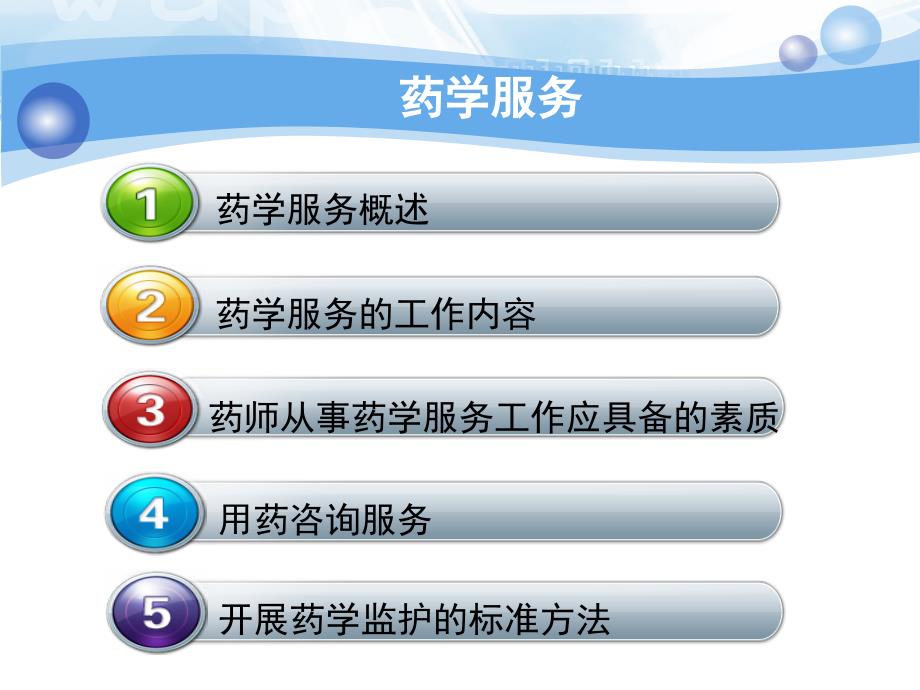 药学服务

1 药学服务概述

2 药学服务的工作内容

3 药师从事药学服务工作应具备的素质

4 用药咨询服务

5 开展药学监护的标准方法